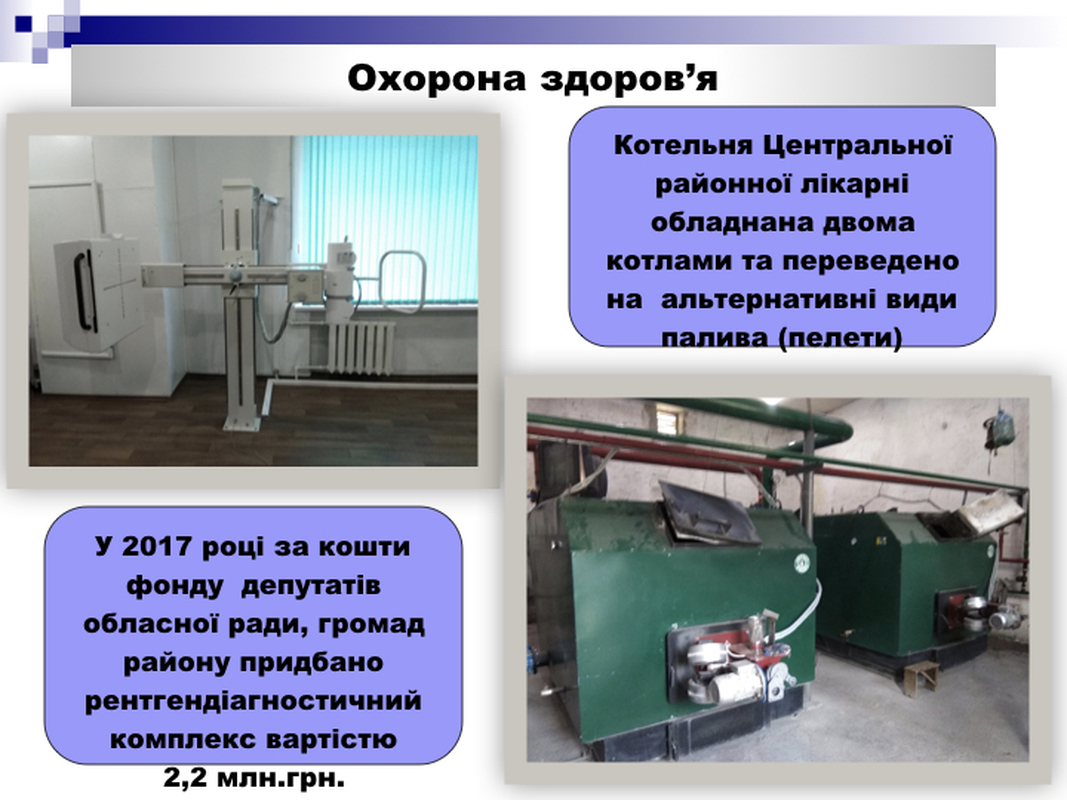 Охорона здоров’я

Котельня Центральної районної лікарні обладнана двома котлами та переведено на альтернативні види палива (пелети)

У 2017 році за кошти фонду депутатів обласної ради, громад району придбано рентгендіагностичний комплекс вартістю 2,2 млн.грн.